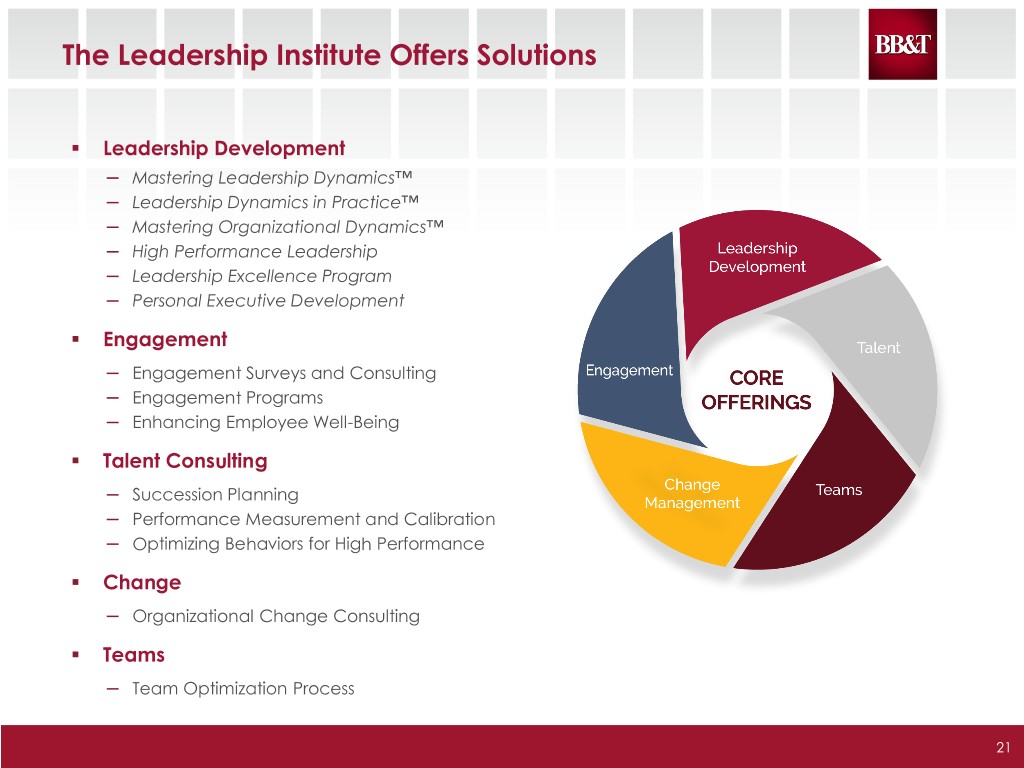 The Leadership Institute Offers Solutions

BB&T

▪ Leadership Development
– Mastering Leadership Dynamics™
– Leadership Dynamics in Practice™
– Mastering Organizational Dynamics™
– High Performance Leadership
– Leadership Excellence Program
– Personal Executive Development

▪ Engagement
– Engagement Surveys and Consulting
– Engagement Programs
– Enhancing Employee Well-Being

▪ Talent Consulting
– Succession Planning
– Performance Measurement and Calibration
– Optimizing Behaviors for High Performance

▪ Change
– Organizational Change Consulting

▪ Teams
– Team Optimization Process

Leadership Development
Talent
Teams
Change Management
Engagement
CORE OFFERINGS

21